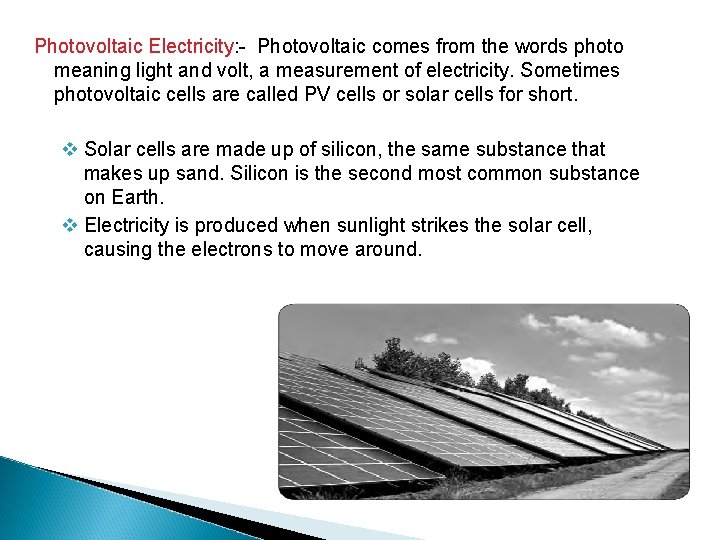 Photovoltaic Electricity:- Photovoltaic comes from the words photo meaning light and volt, a measurement of electricity. Sometimes photovoltaic cells are called PV cells or solar cells for short.

❖ Solar cells are made up of silicon, the same substance that makes up sand. Silicon is the second most common substance on Earth.

❖ Electricity is produced when sunlight strikes the solar cell, causing the electrons to move around.